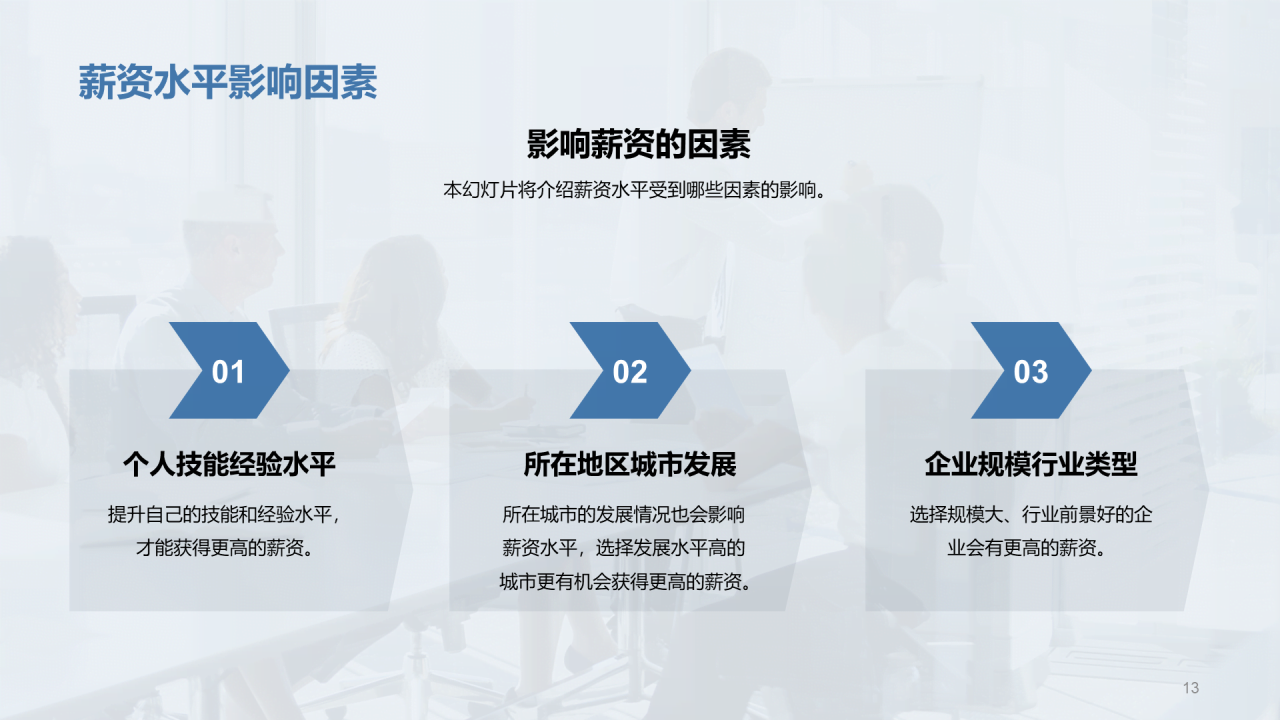 薪资水平影响因素

影响薪资的因素

本幻灯片将介绍薪资水平受到哪些因素的影响。

01

个人技能经验水平

提升自己的技能和经验水平，才能获得更高的薪资。

02

所在地区城市发展

所在城市的发展情况也会影响薪资水平，选择发展水平高的城市更有机会获得更高的薪资。

03

企业规模行业类型

选择规模大、行业前景好的企业会有更高的薪资。

13